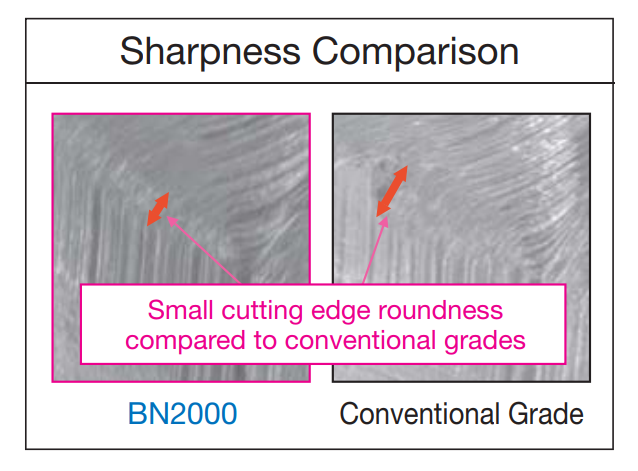 Sharpness Comparison

Small cutting edge roundness compared to conventional grades

BN2000

Conventional Grade